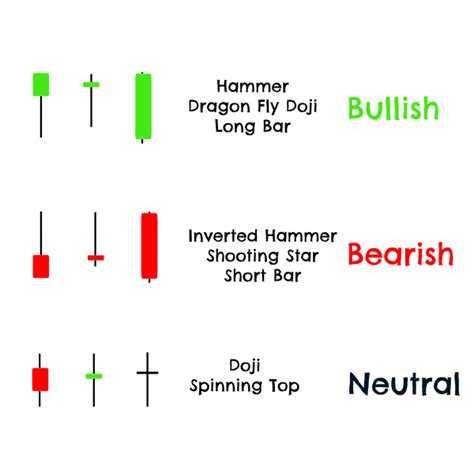 Hammer
Dragon Fly Doji
Long Bar

Bullish

Inverted Hammer
Shooting Star
Short Bar

Bearish

Doji
Spinning Top

Neutral